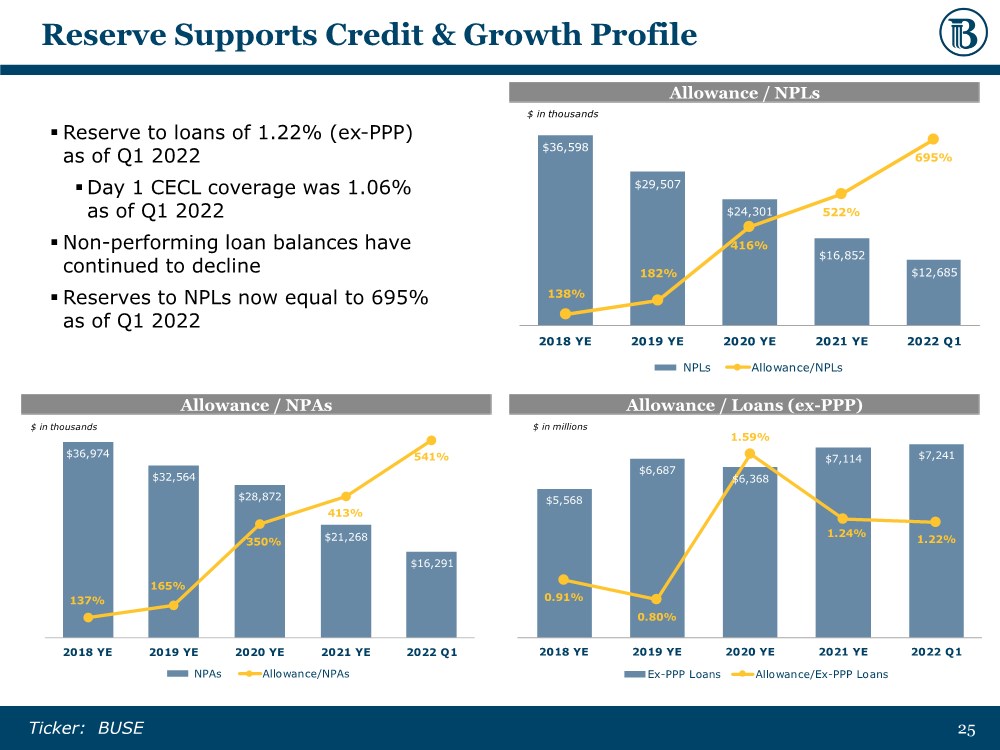 Reserve Supports Credit & Growth Profile

▪ Reserve to loans of 1.22% (ex-PPP) as of Q1 2022

▪ Day 1 CECL coverage was 1.06% as of Q1 2022

▪ Non-performing loan balances have continued to decline

▪ Reserves to NPLs now equal to 695% as of Q1 2022

Allowance / NPLs

$ in thousands

$36,598 $29,507 $24,301 $16,852 $12,685

138% 182% 416% 522% 695%

2018 YE 2019 YE 2020 YE 2021 YE 2022 Q1

NPLs Allowance/NPLs

Allowance / NPAs

$ in thousands

$36,974 $32,564 $28,872 $21,268 $16,291

137% 165% 350% 413% 541%

2018 YE 2019 YE 2020 YE 2021 YE 2022 Q1

NPAs Allowance/NPAs

Allowance / Loans (ex-PPP)

$ in millions

$5,568 $6,687 $6,368 $7,114 $7,241

0.91% 0.80% 1.59% 1.24% 1.22%

2018 YE 2019 YE 2020 YE 2021 YE 2022 Q1

Ex-PPP Loans Allowance/Ex-PPP Loans

Ticker: BUSE

25